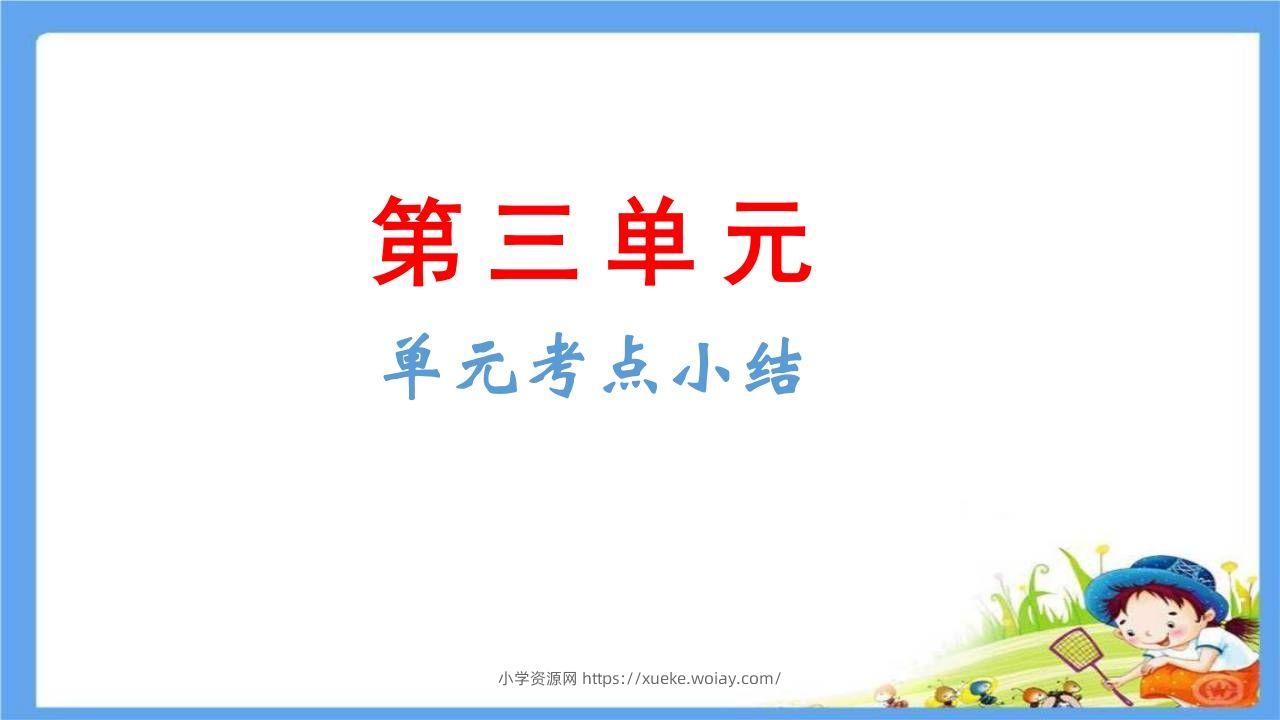 第三单元

单元考点小结

小学资源网 https://xueke.woiay.com/